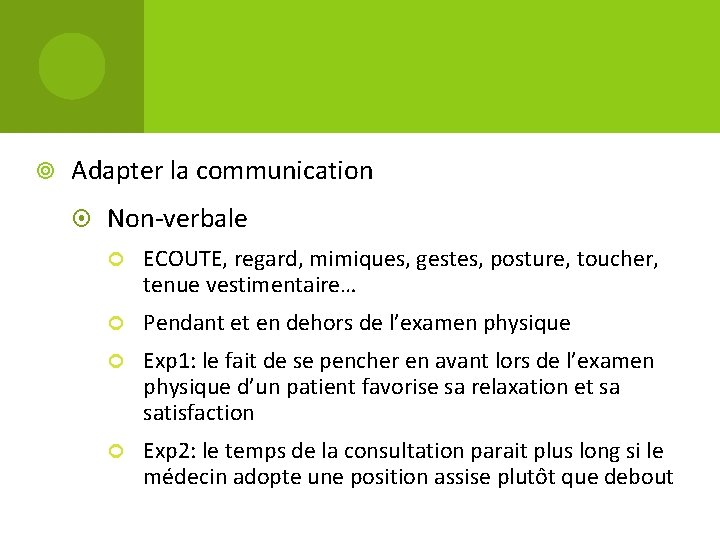 Adapter la communication

Non-verbale

ECOUTE, regard, mimiques, gestes, posture, toucher, tenue vestimentaire…

Pendant et en dehors de l’examen physique

Exp1: le fait de se pencher en avant lors de l’examen physique d’un patient favorise sa relaxation et sa satisfaction

Exp2: le temps de la consultation parait plus long si le médecin adopte une position assise plutôt que debout